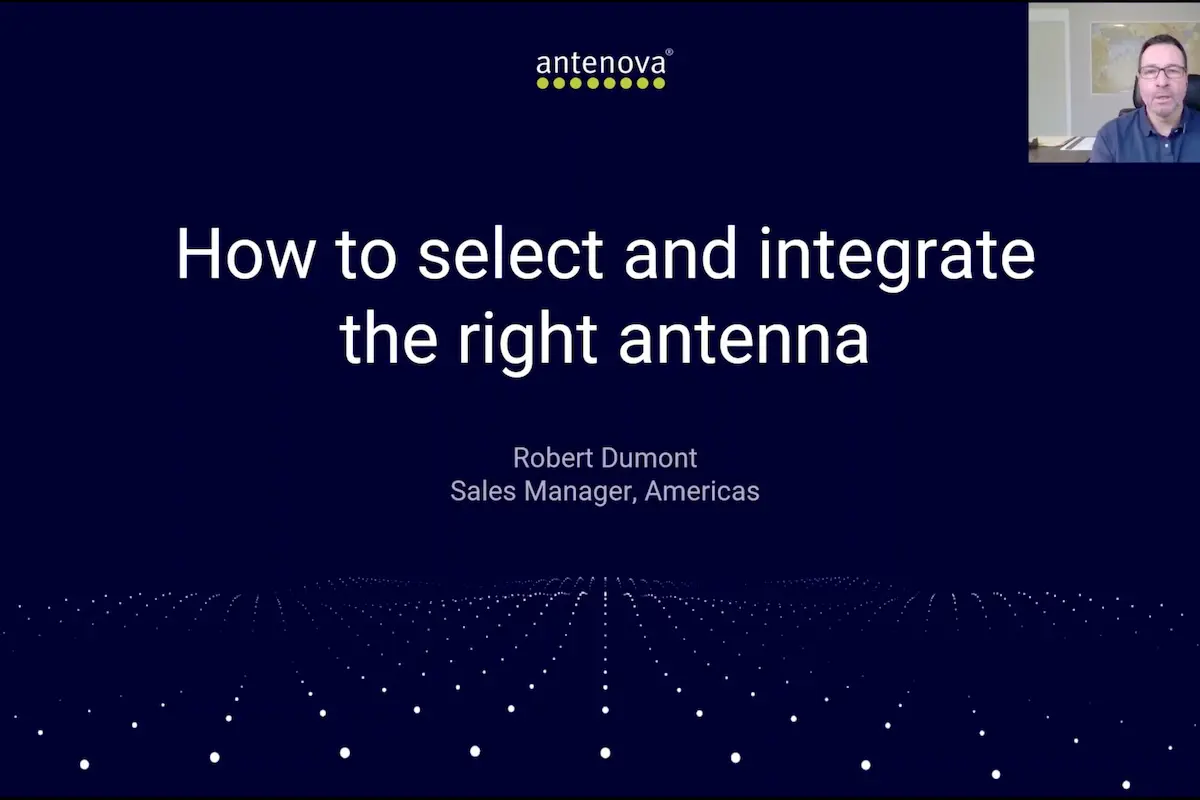 antenova®

How to select and integrate the right antenna

Robert Dumont
Sales Manager, Americas